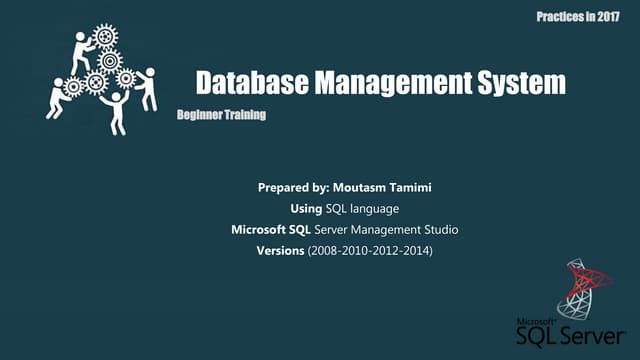 Practices in 2017

Database Management System

Beginner Training

Prepared by: Moutasm Tamimi
Using SQL language
Microsoft SQL Server Management Studio
Versions (2008-2010-2012-2014)

Microsoft
SQL Server